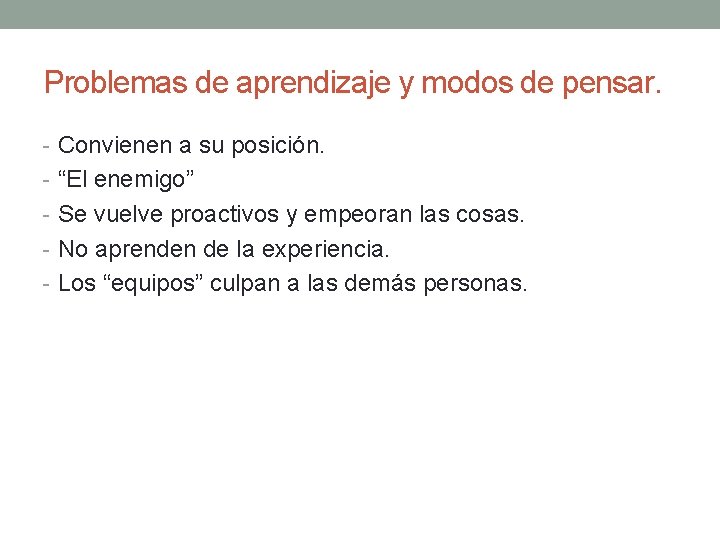 Problemas de aprendizaje y modos de pensar.

- Convienen a su posición.
- “El enemigo”
- Se vuelve proactivos y empeoran las cosas.
- No aprenden de la experiencia.
- Los “equipos” culpan a las demás personas.